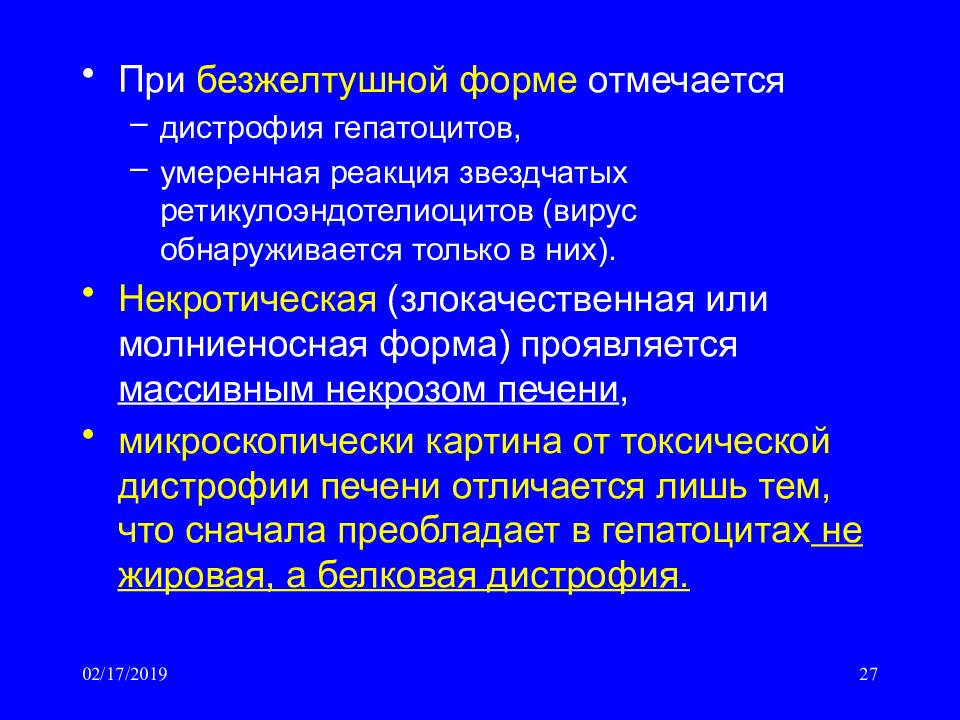 • При безжелтушной форме отмечается
– дистрофия гепатоцитов,
– умеренная реакция звездчатых ретикулоэндотелиоцитов (вирус обнаруживается только в них).

• Некротическая (злокачественная или молниеносная форма) проявляется массивным некрозом печени,

• микроскопически картина от токсической дистрофии печени отличается лишь тем, что сначала преобладает в гепатоцитах не жировая, а белковая дистрофия.

02/17/2019

27